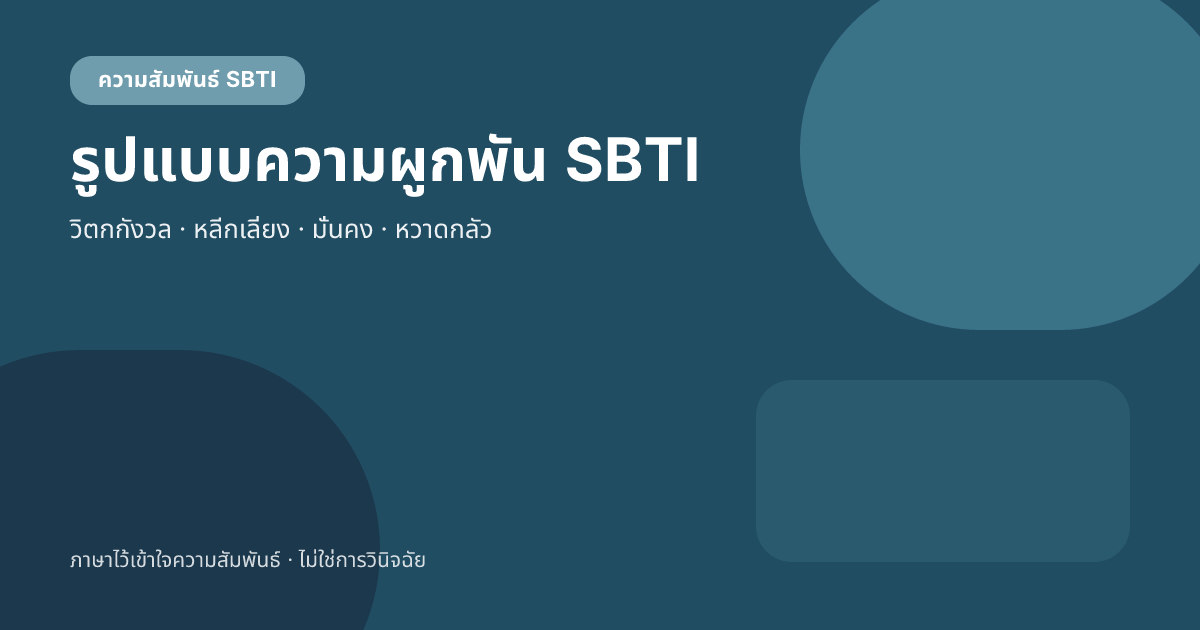 ความสัมพันธ์ SBTI

รูปแบบความผูกพัน SBTI

วิตกกังวล · หลีกเลี่ยง · มั่นคง · หวาดกลัว

ภาษาไว้เข้าใจความสัมพันธ์ · ไม่ใช่การวินิจฉัย